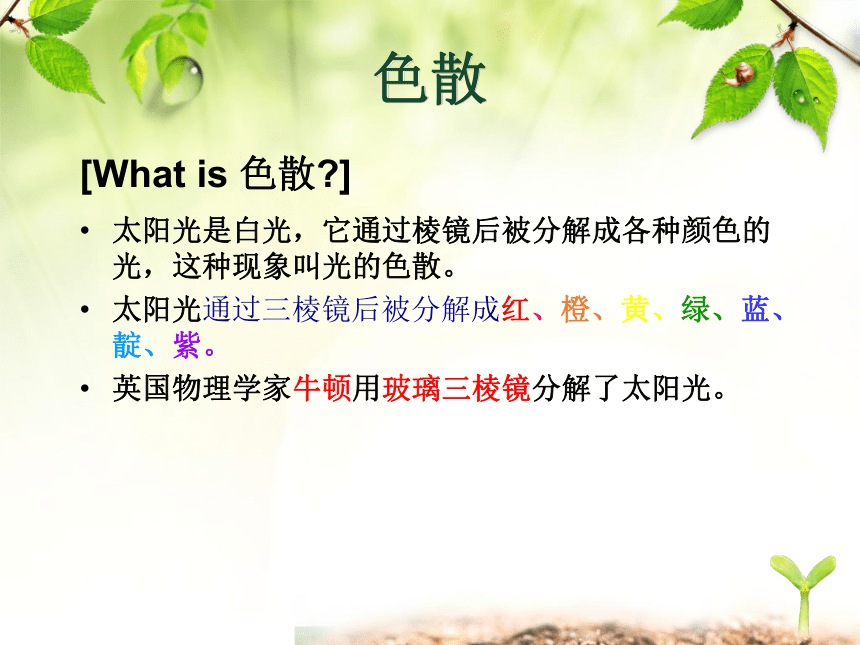 色散

[What is 色散?]

• 太阳光是白光，它通过棱镜后被分解成各种颜色的光，这种现象叫光的色散。

• 太阳光通过三棱镜后被分解成红、橙、黄、绿、蓝、靛、紫。

• 英国物理学家牛顿用玻璃三棱镜分解了太阳光。